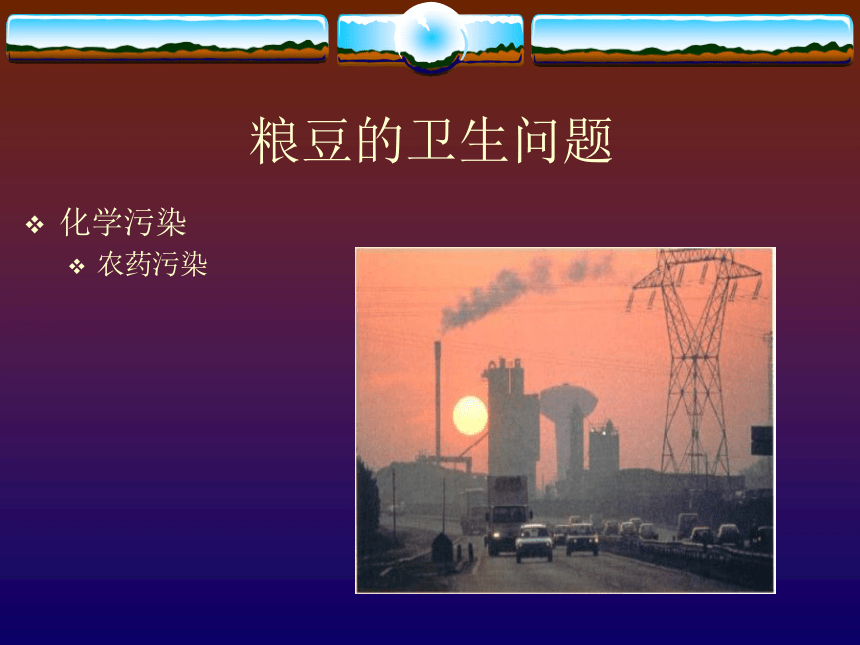 粮豆的卫生问题

❖ 化学污染
❖ 农药污染